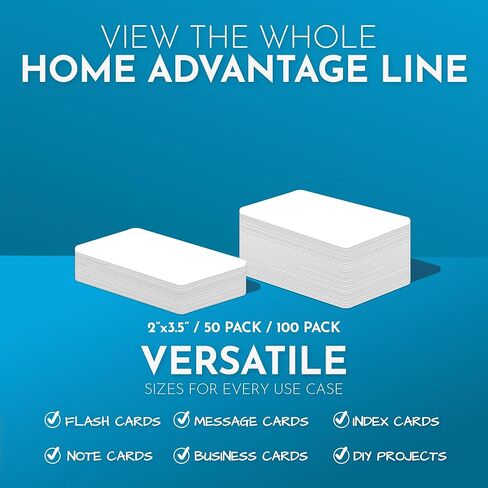 VIEW THE WHOLE
HOME ADVANTAGE LINE

2"x3.5" / 50 PACK / 100 PACK
VERSATILE
SIZES FOR EVERY USE CASE

FLASH CARDS
MESSAGE CARDS
INDEX CARDS
NOTE CARDS
BUSINESS CARDS
DIY PROJECTS